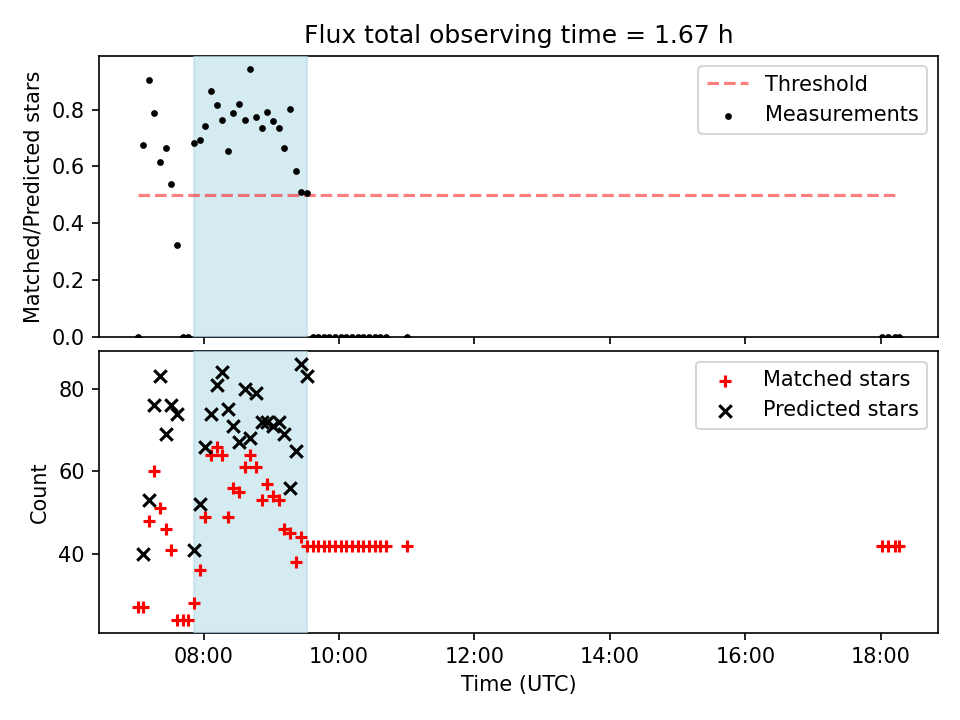 Flux total observing time = 1.67 h

Matched/Predicted stars

0.8
0.6
0.4
0.2
0.0

Threshold
Measurements

Count

80
60
40

Matched stars
Predicted stars

08:00
10:00
12:00
14:00
16:00
18:00

Time (UTC)